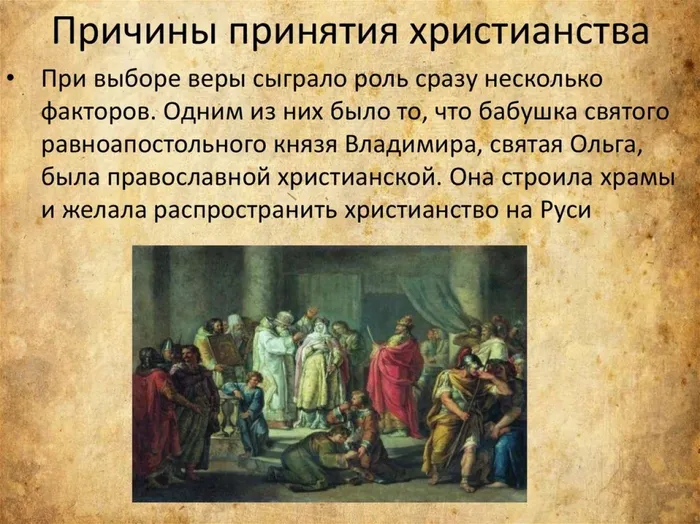 Причины принятия христианства

• При выборе веры сыграло роль сразу несколько факторов. Одним из них было то, что бабушка святого равноапостольного князя Владимира, святая Ольга, была православной христианской. Она строила храмы и желала распространить христианство на Руси